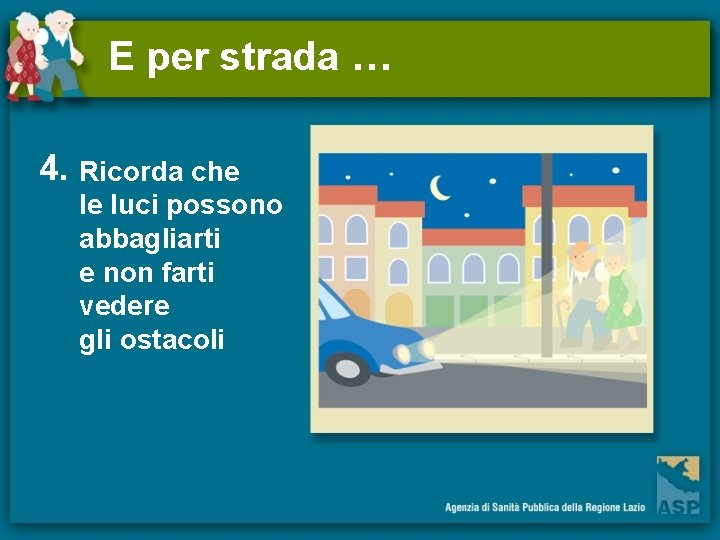 E per strada …

4. Ricorda che le luci possono abbagliarti e non farti vedere gli ostacoli

Agenzia di Sanità Pubblica della Regione Lazio

ASP